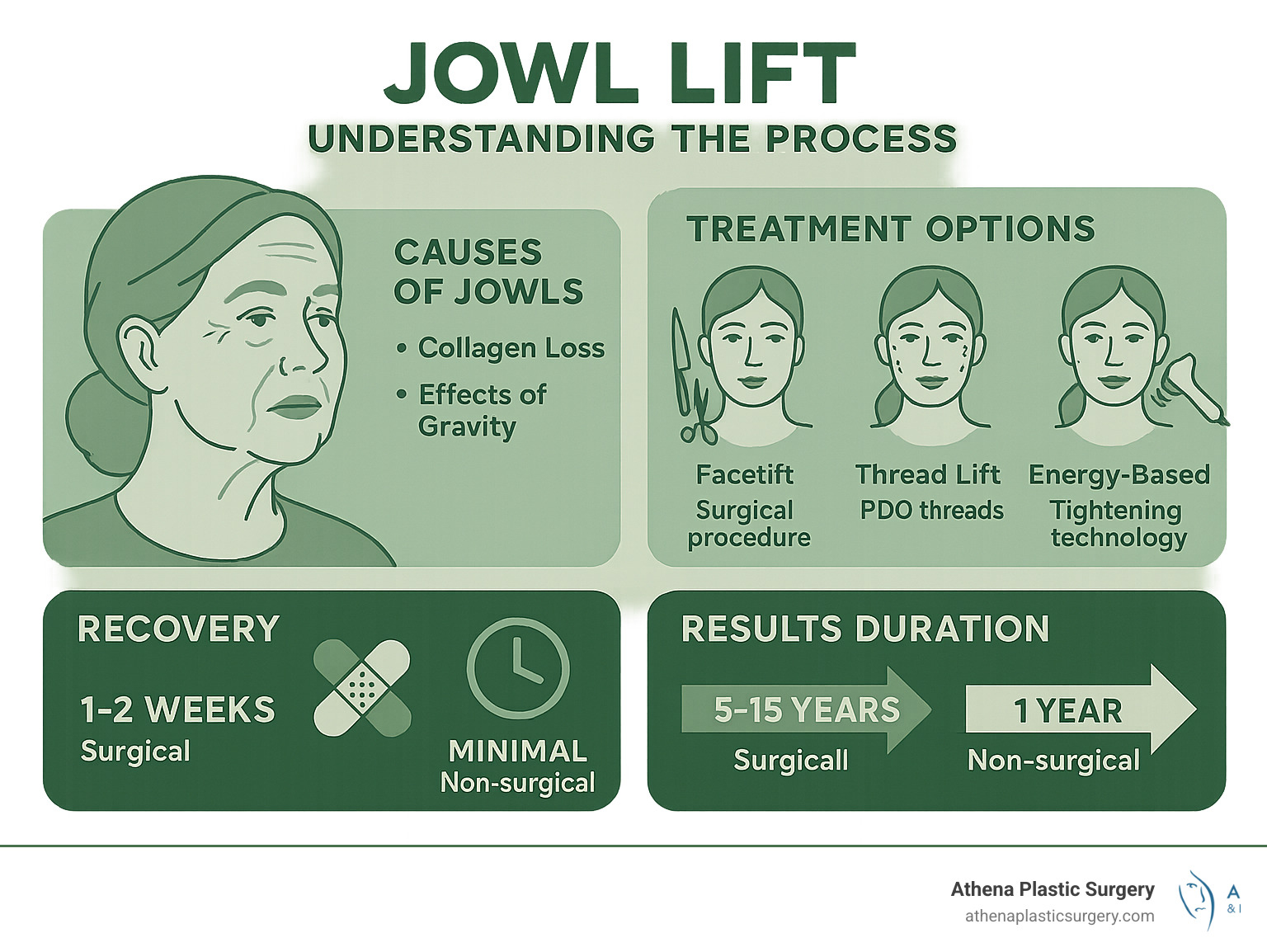 JOWL LIFT
UNDERSTANDING THE PROCESS

CAUSES OF JOWLS
• Collagen Loss
• Effects of Gravity

TREATMENT OPTIONS

Facetift
Surgical procedure

Thread Lift
PDO threads

Energy-Based
Tightening technology

RECOVERY

1-2 WEEKS
Surgical

MINIMAL
Non-surgical

RESULTS DURATION

5-15 YEARS
Surgicall

1 YEAR
Non-surgical

Athena Plastic Surgery
athenaplasticsurgery.com

A
& I